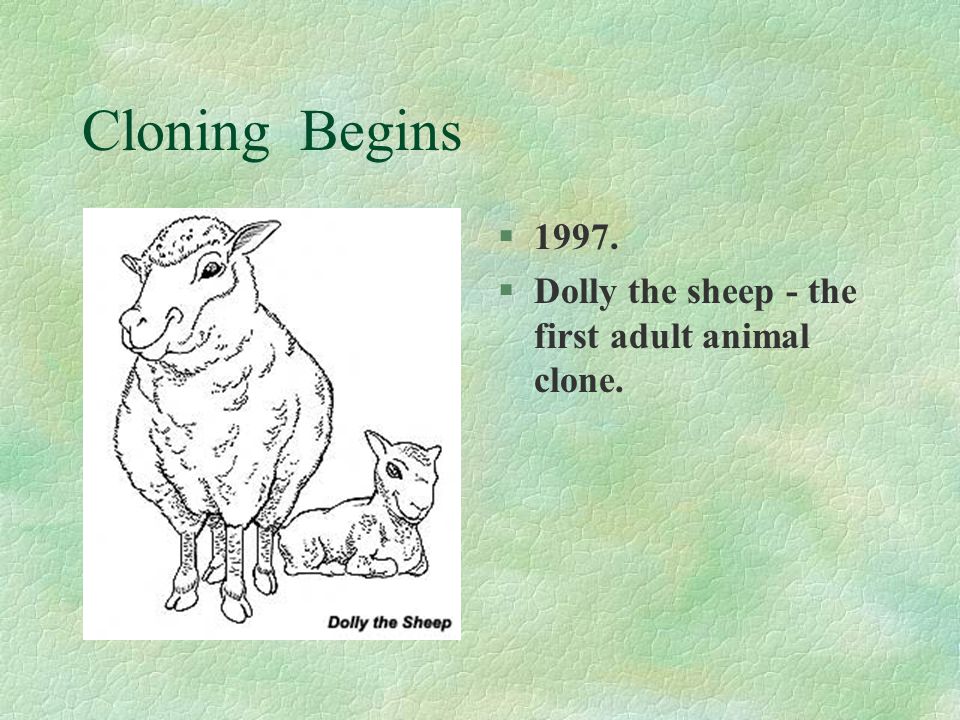 Cloning Begins

Dolly the Sheep

§ 1997.
§ Dolly the sheep - the first adult animal clone.